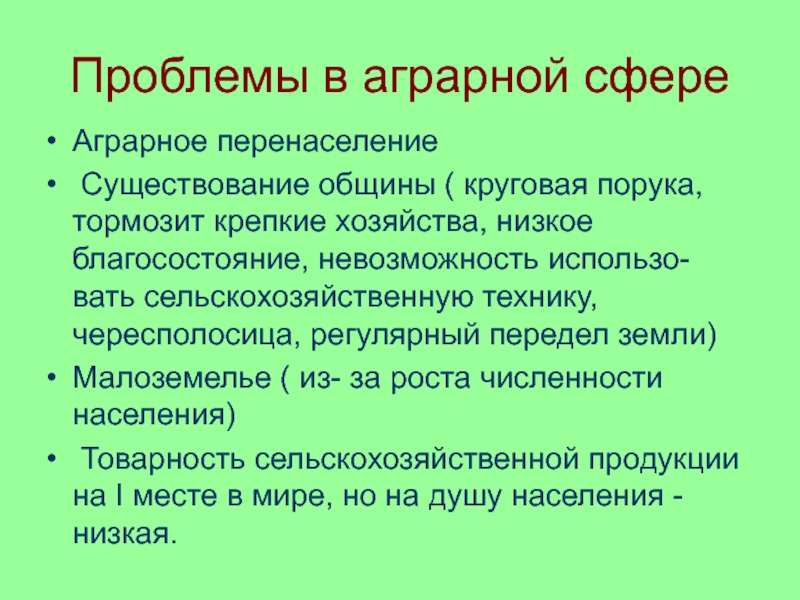 Проблемы в аграрной сфере

• Аграрное перенаселение

• Существование общины ( круговая порука, тормозит крепкие хозяйства, низкое благосостояние, невозможность использовать сельскохозяйственную технику, чересполосица, регулярный передел земли)

• Малоземелье ( из- за роста численности населения)

• Товарность сельскохозяйственной продукции на I месте в мире, но на душу населения - низкая.